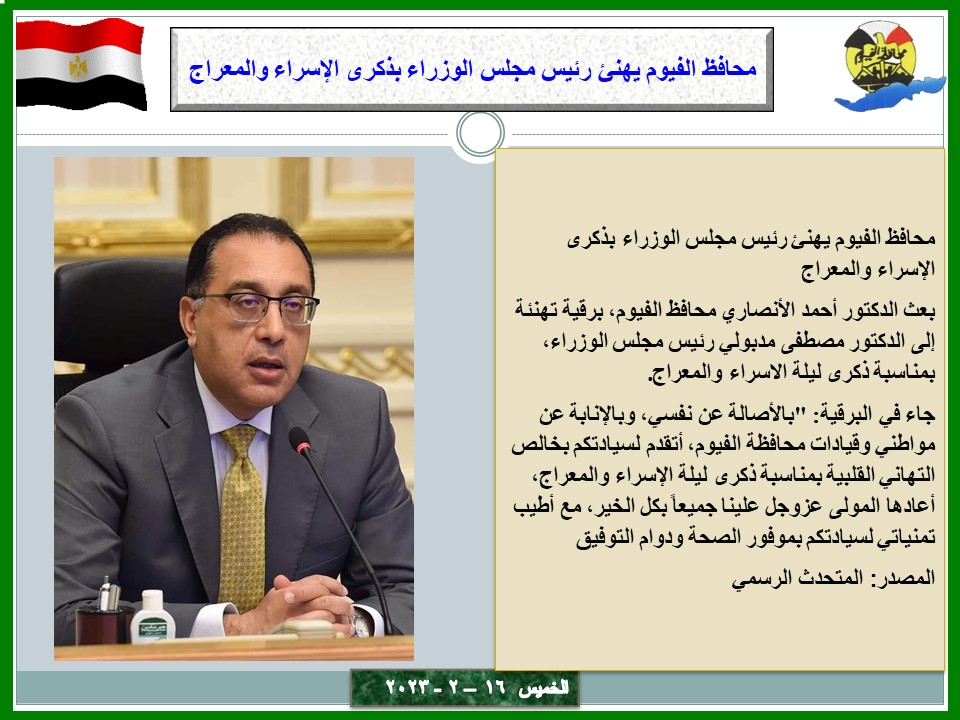 محافظ الفيوم يهنئ رئيس مجلس الوزراء بذكرى الإسراء والمعراج

محافظ الفيوم يهنئ رئيس مجلس الوزراء بذكرى الإسراء والمعراج

بعث الدكتور أحمد الأنصاري محافظ الفيوم، برقية تهنئة إلى الدكتور مصطفى مدبولي رئيس مجلس الوزراء، بمناسبة ذكرى ليلة الاسراء والمعراج.

جاء في البرقية: "بالأصالة عن نفسي، وبالإنابة عن مواطني وقيادات محافظة الفيوم، أتقدم لسيادتكم بخالص التهاني القلبية بمناسبة ذكرى ليلة الإسراء والمعراج، أعادها المولى عزوجل علينا جميعاً بكل الخير، مع أطيب تمنياتي لسيادتكم بموفور الصحة ودوام التوفيق

المصدر: المتحدث الرسمي

الخميس ١٦ – ٢ - ٢٠٢٣